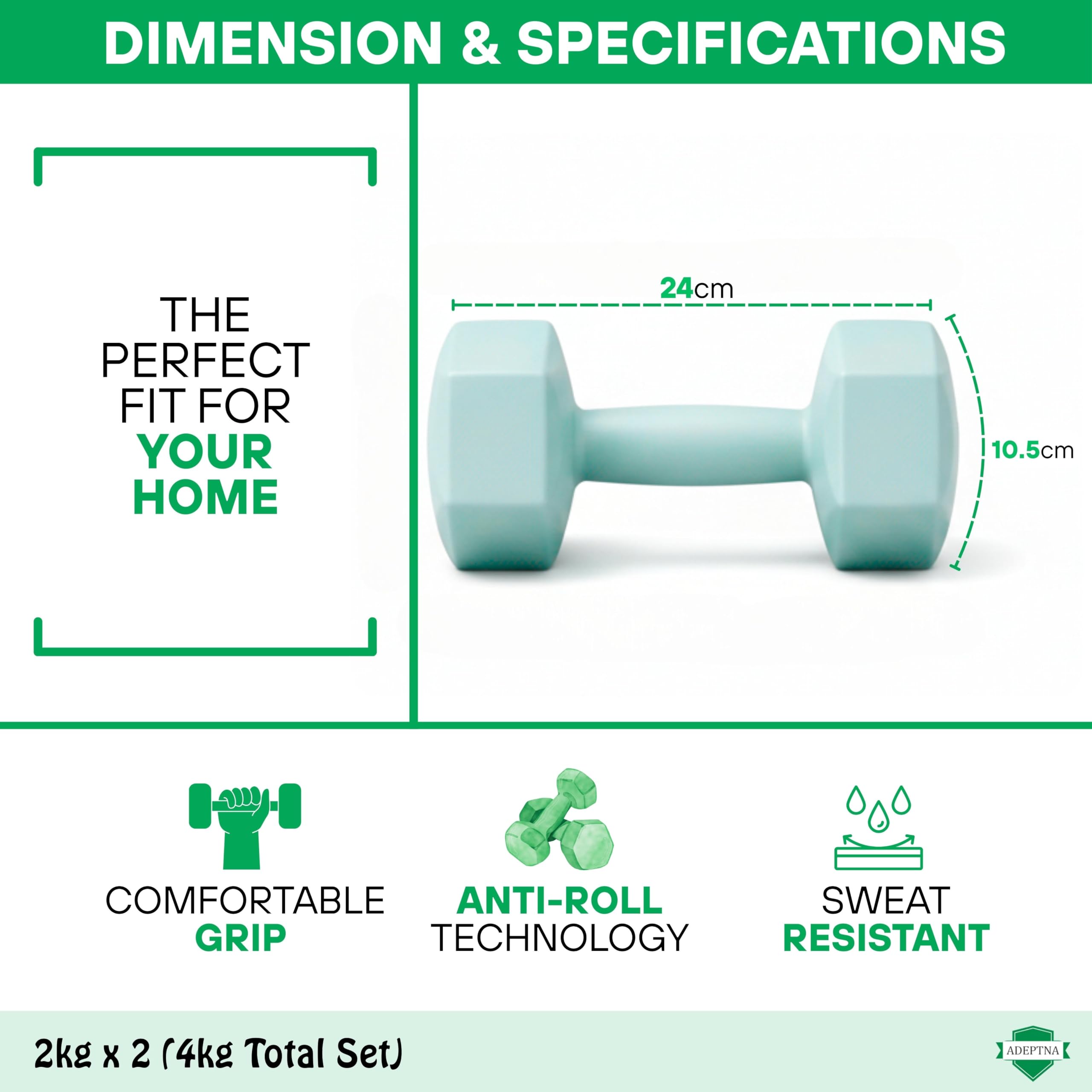 DIMENSION & SPECIFICATIONS

THE PERFECT FIT FOR YOUR HOME

24cm

10.5cm

COMFORTABLE GRIP

ANTI-ROLL TECHNOLOGY

SWEAT RESISTANT

2kg x 2 (4kg Total Set)

ADEPTNA